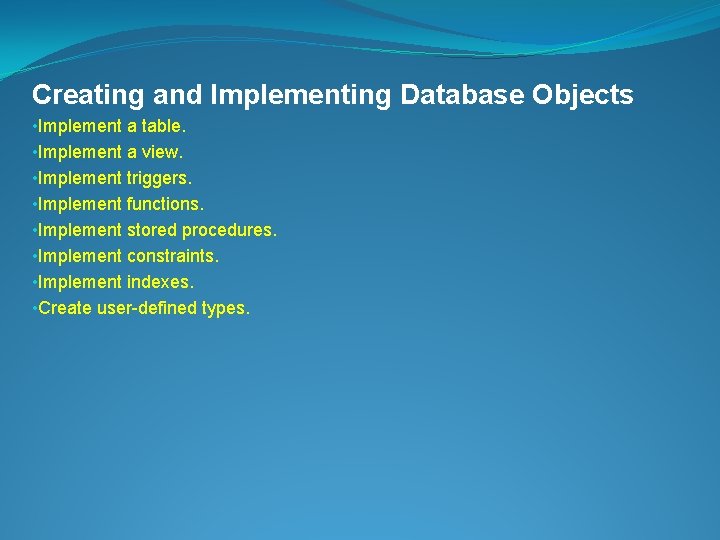 Creating and Implementing Database Objects

•Implement a table.
•Implement a view.
•Implement triggers.
•Implement functions.
•Implement stored procedures.
•Implement constraints.
•Implement indexes.
•Create user-defined types.